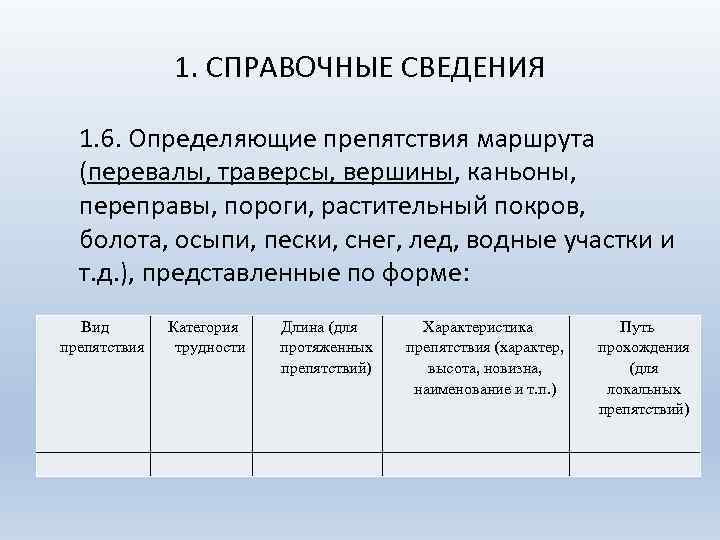 1. СПРАВОЧНЫЕ СВЕДЕНИЯ

1.6. Определяющие препятствия маршрута (перевалы, траверсы, вершины, каньоны, переправы, пороги, растительный покров, болота, осыпи, пески, снег, лед, водные участки и т.д.), представленные по форме:

| Вид препятствия | Категория трудности | Длина (для протяженных препятствий) | Характеристика препятствия (характер, высота, новизна, наименование и т.п.) | Путь прохождения (для локальных препятствий) |
|---|---|---|---|---|
| | | | | |